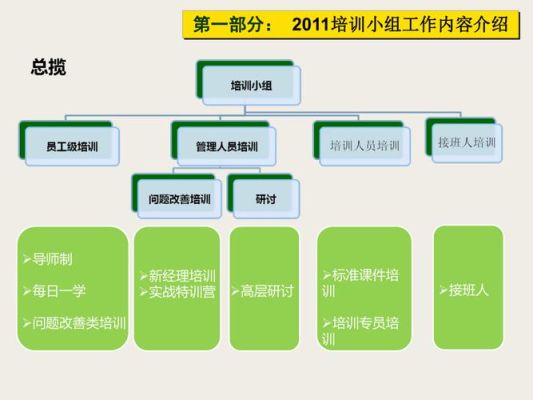 第一部分： 2011培训小组工作内容介绍

总揽

培训小组

员工级培训

管理人员培训

培训人员培训

接班人培训

问题改善培训

研讨

➢导师制
➢每日一学
➢问题改善类培训

➢新经理培训
➢实战特训营

➢高层研讨

➢标准课件培训
➢培训专员培训

➢接班人